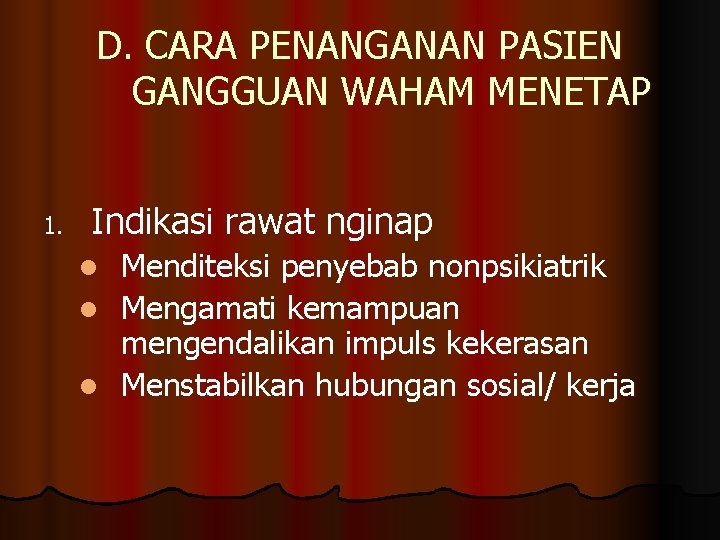 D. CARA PENANGANAN PASIEN GANGGUAN WAHAM MENETAP

1. Indikasi rawat nginap
- Menditeksi penyebab nonpsikiatrik
- Mengamati kemampuan mengendalikan impuls kekerasan
- Menstabilkan hubungan sosial/ kerja